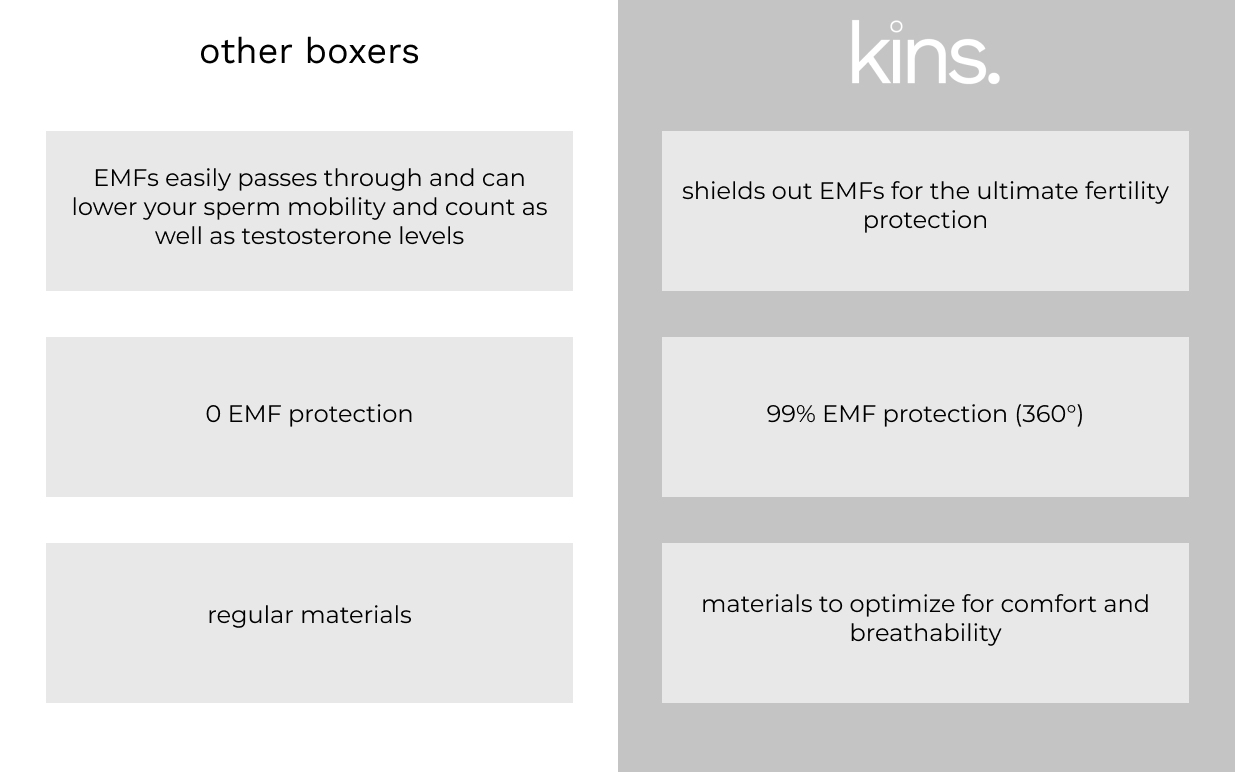 other boxers

EMFs easily passes through and can lower your sperm mobility and count as well as testosterone levels

0 EMF protection

regular materials

kins.

shields out EMFs for the ultimate fertility protection

99% EMF protection (360°)

materials to optimize for comfort and breathability